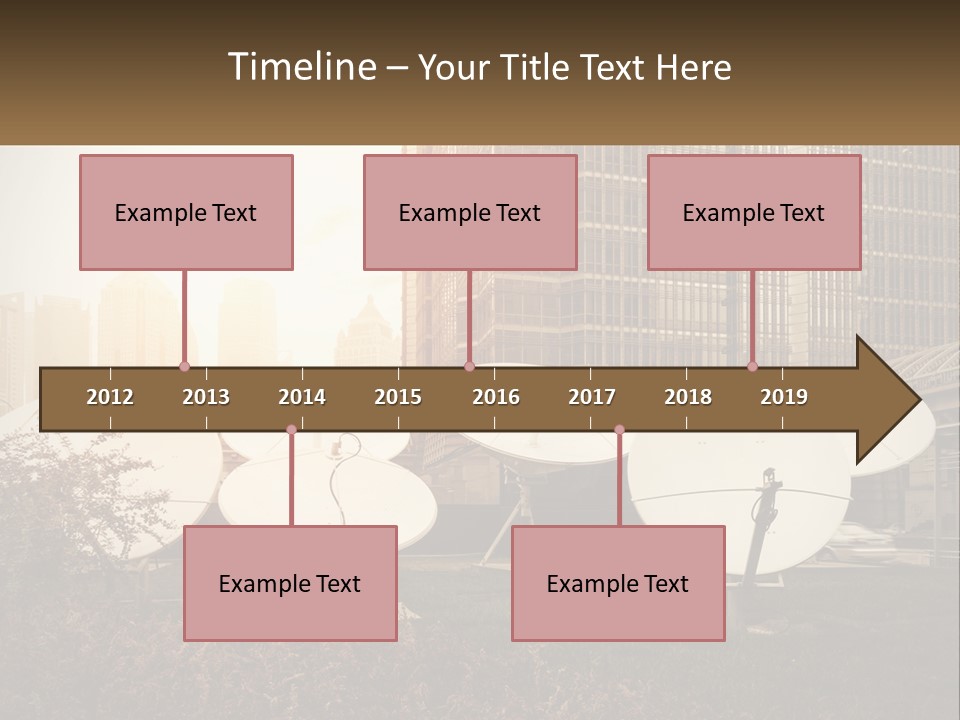 Timeline – Your Title Text Here

Example Text

Example Text

Example Text

2012 2013 2014 2015 2016 2017 2018 2019

Example Text

Example Text